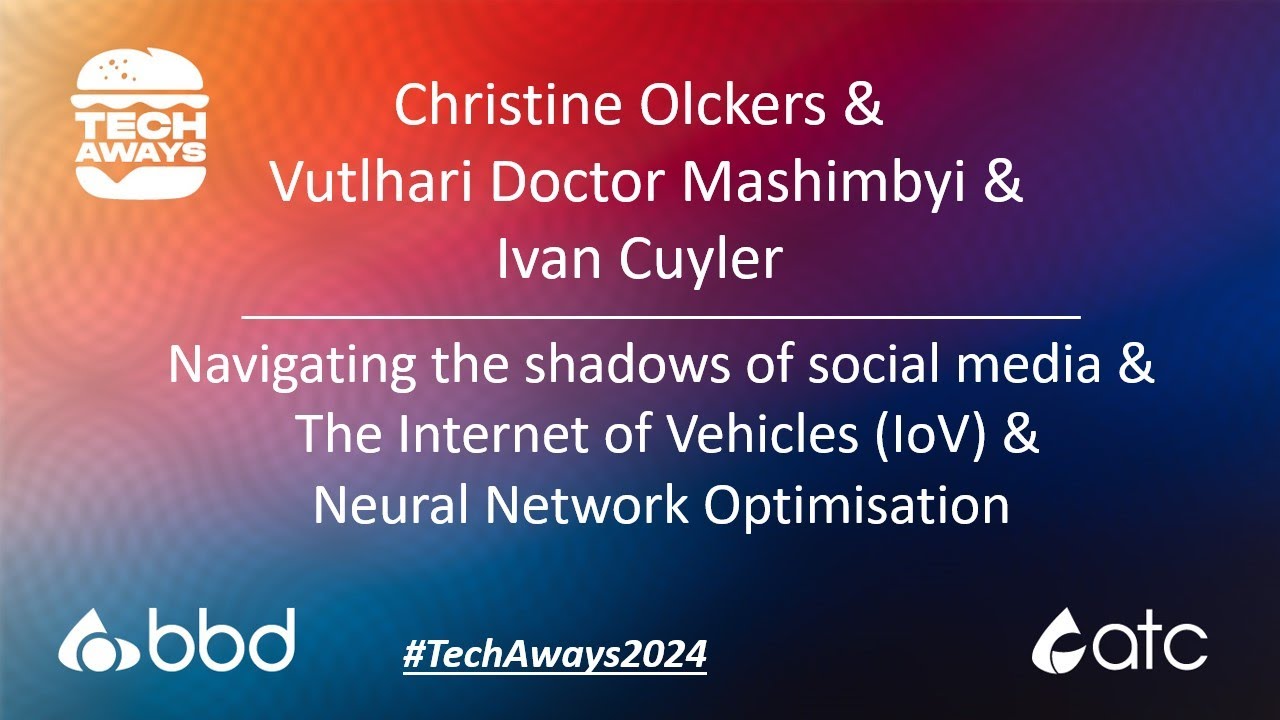 TECH AWAYS

Christine Olckers &
Vutlhari Doctor Mashimbyi &
Ivan Cuyler

Navigating the shadows of social media &
The Internet of Vehicles (IoV) &
Neural Network Optimisation

bbd

#TechAways2024

atc